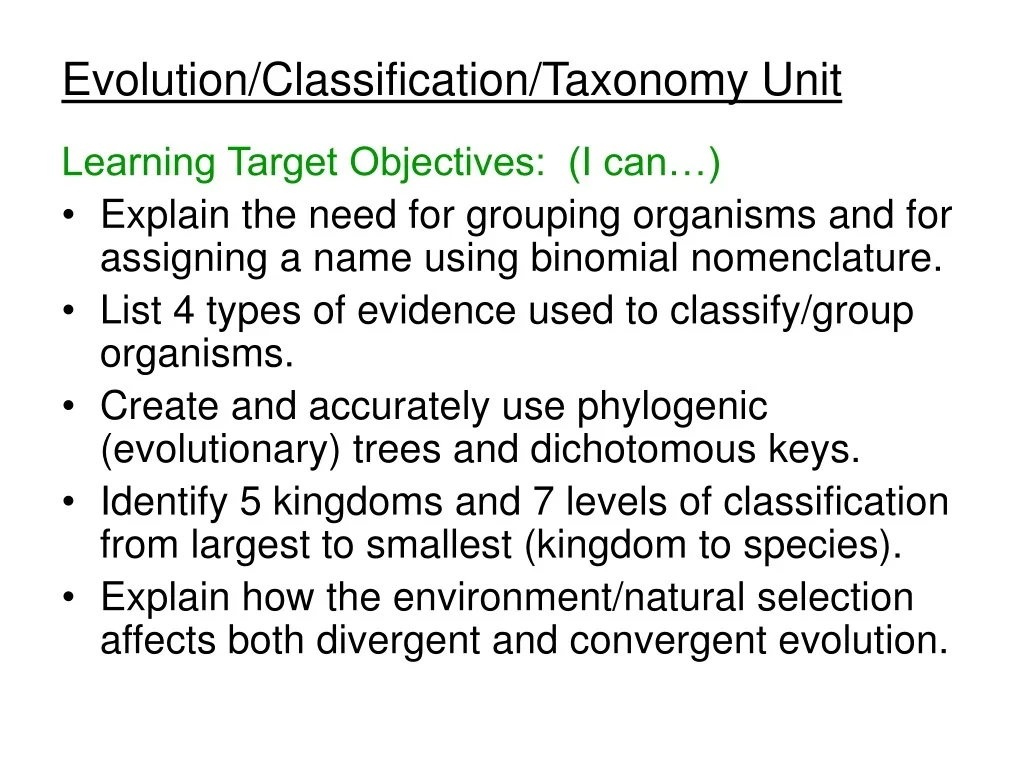 Evolution/Classification/Taxonomy Unit

Learning Target Objectives: (I can…)

• Explain the need for grouping organisms and for assigning a name using binomial nomenclature.
• List 4 types of evidence used to classify/group organisms.
• Create and accurately use phylogenic (evolutionary) trees and dichotomous keys.
• Identify 5 kingdoms and 7 levels of classification from largest to smallest (kingdom to species).
• Explain how the environment/natural selection affects both divergent and convergent evolution.